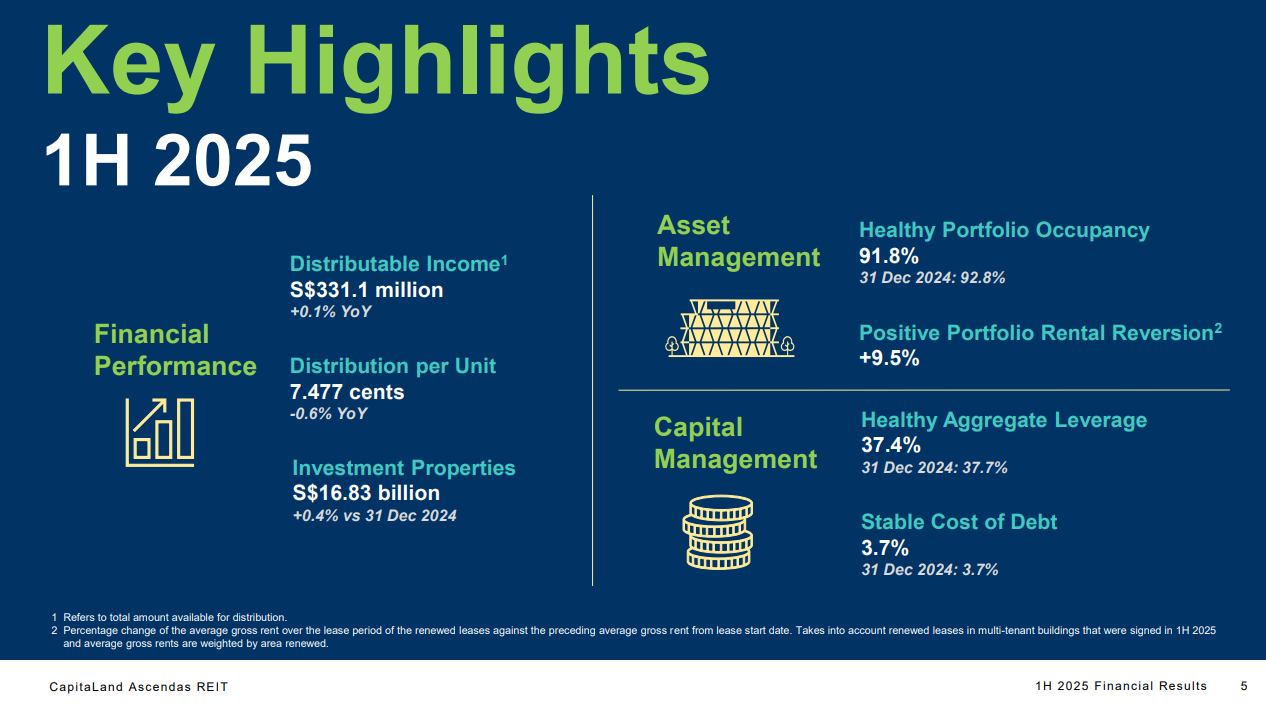 Key Highlights
1H 2025

Financial Performance

Distributable Income$^1$
S$331.1 million
+0.1% YoY

Distribution per Unit
7.477 cents
-0.6% YoY

Investment Properties
S$16.83 billion
+0.4% vs 31 Dec 2024

Asset Management

Healthy Portfolio Occupancy
91.8%
31 Dec 2024: 92.8%

Positive Portfolio Rental Reversion$^2$
+9.5%

Capital Management

Healthy Aggregate Leverage
37.4%
31 Dec 2024: 37.7%

Stable Cost of Debt
3.7%
31 Dec 2024: 3.7%

1 Refers to total amount available for distribution.
2 Percentage change of the average gross rent over the lease period of the renewed leases against the preceding average gross rent from lease start date. Takes into account renewed leases in multi-tenant buildings that were signed in 1H 2025 and average gross rents are weighted by area renewed.

CapitaLand Ascendas REIT
1H 2025 Financial Results 5